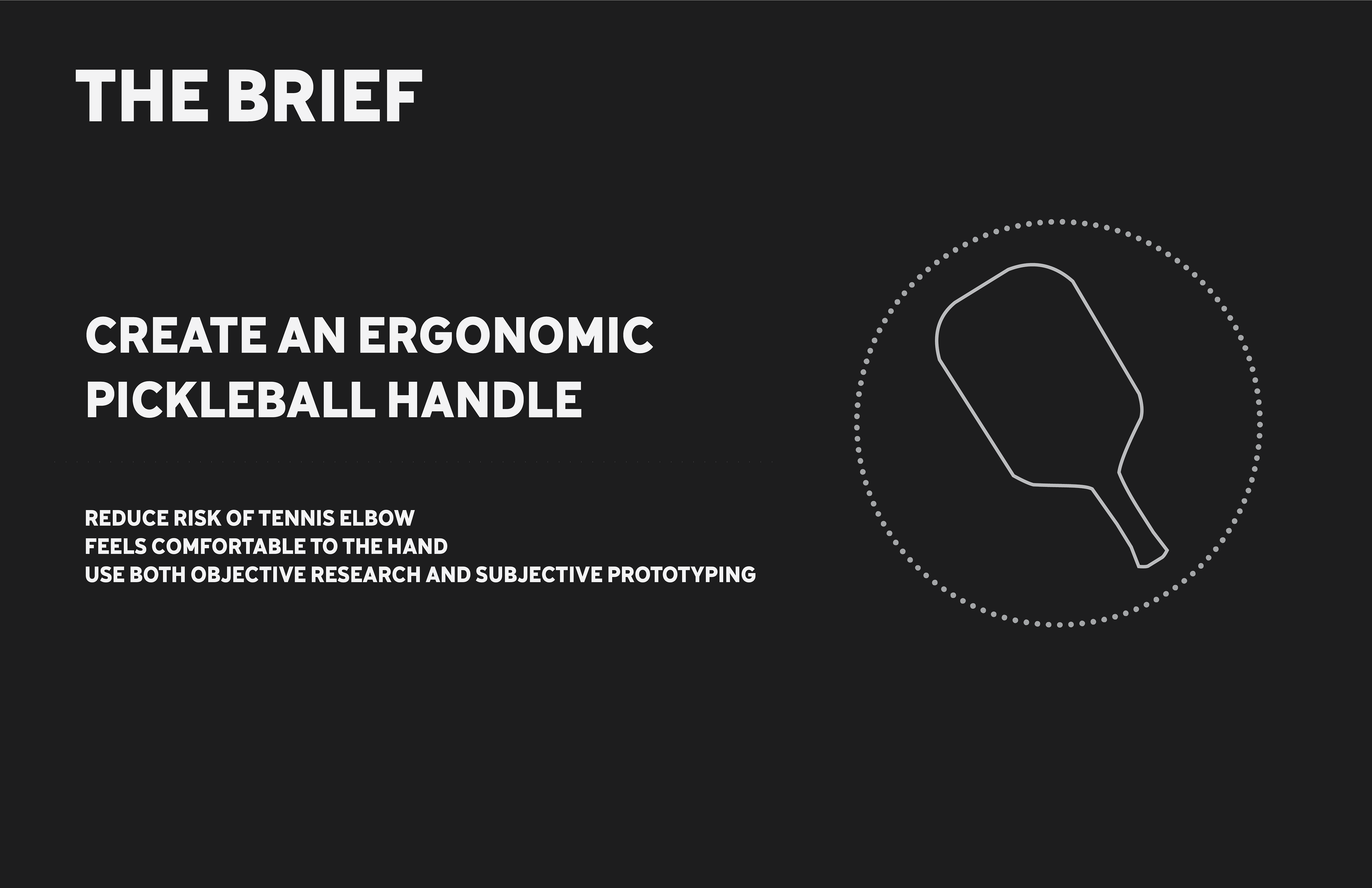 THE BRIEF

CREATE AN ERGONOMIC PICKLEBALL HANDLE

REDUCE RISK OF TENNIS ELBOW
FEELS COMFORTABLE TO THE HAND
USE BOTH OBJECTIVE RESEARCH AND SUBJECTIVE PROTOTYPING